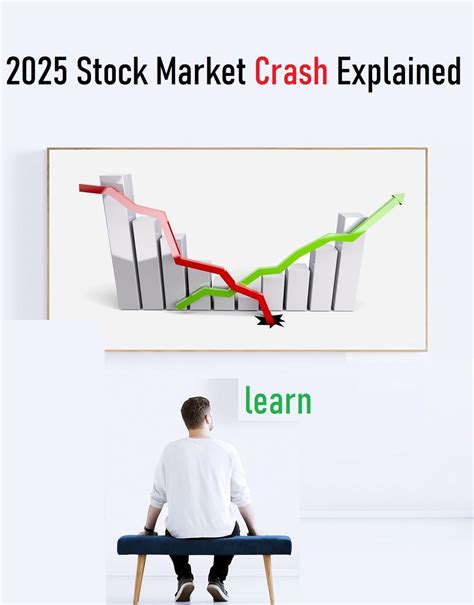 2025 Stock Market Crash Explained

learn